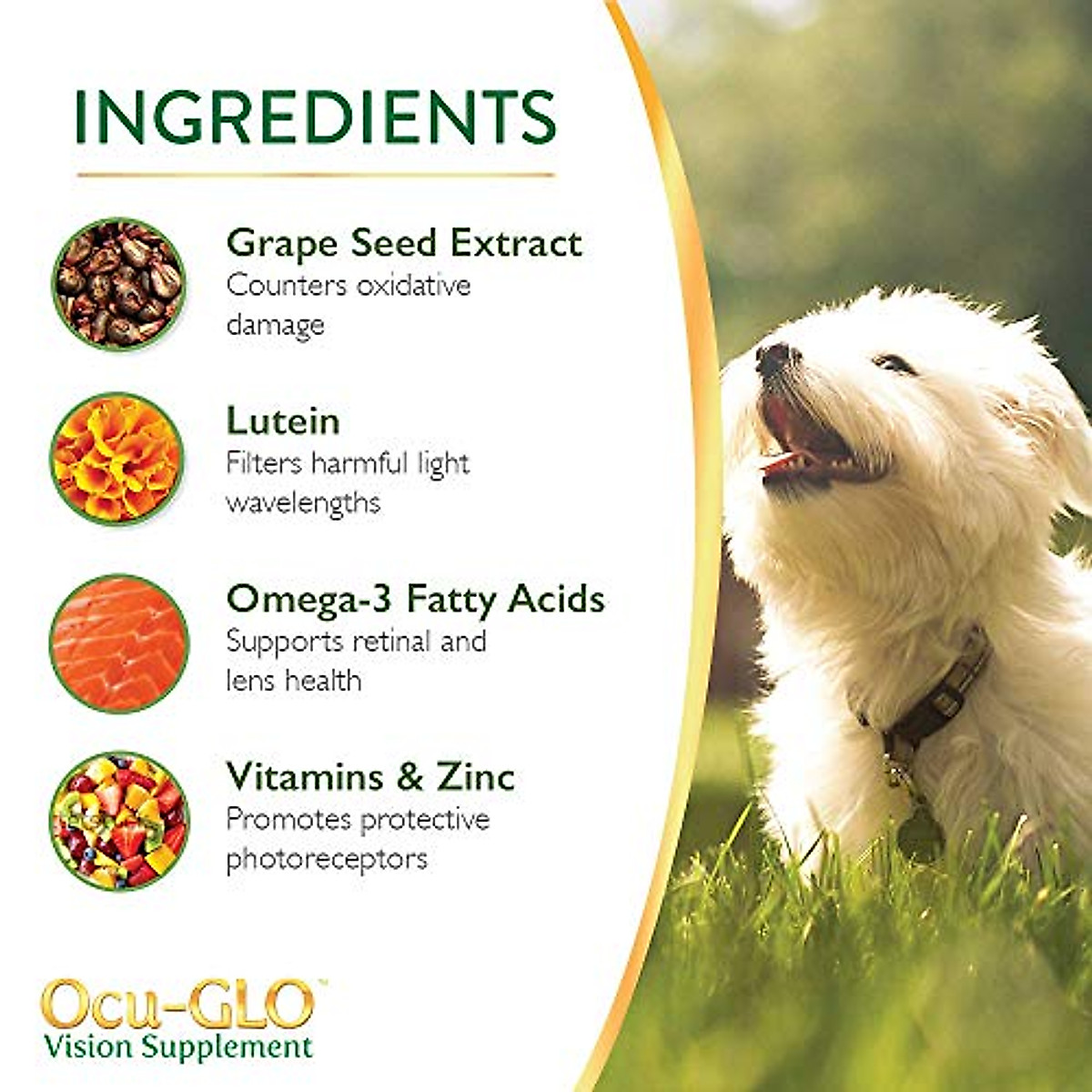 INGREDIENTS

Grape Seed Extract
Counters oxidative damage

Lutein
Filters harmful light wavelengths

Omega-3 Fatty Acids
Supports retinal and lens health

Vitamins & Zinc
Promotes protective photoreceptors

Ocu-GLO™
Vision Supplement